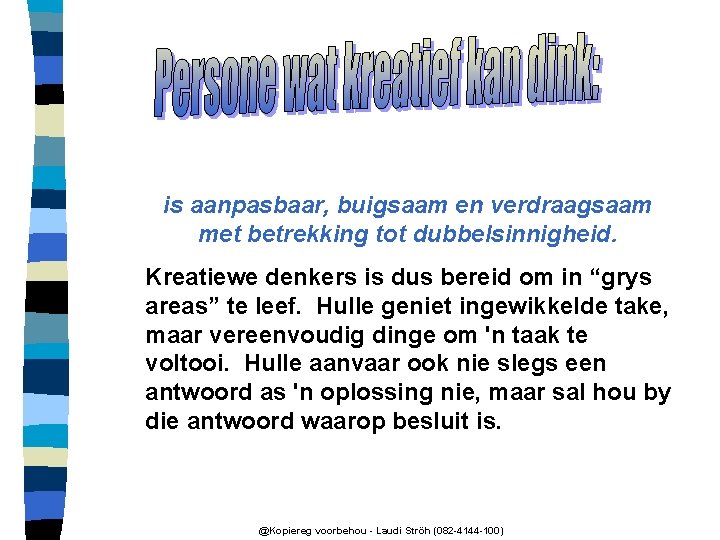 Persone wat kreatief kan dink:

is aanpasbaar, buigsaam en verdraagsaam met betrekking tot dubbelsinnigheid.

Kreatiewe denkers is dus bereid om in "grys areas" te leef. Hulle geniet ingewikkelde take, maar vereenvoudig dinge om 'n taak te voltooi. Hulle aanvaar ook nie slegs een antwoord as 'n oplossing nie, maar sal hou by die antwoord waarop besluit is.

@Kopiereg voorbehou - Laudi Ströh (082-4144-100)